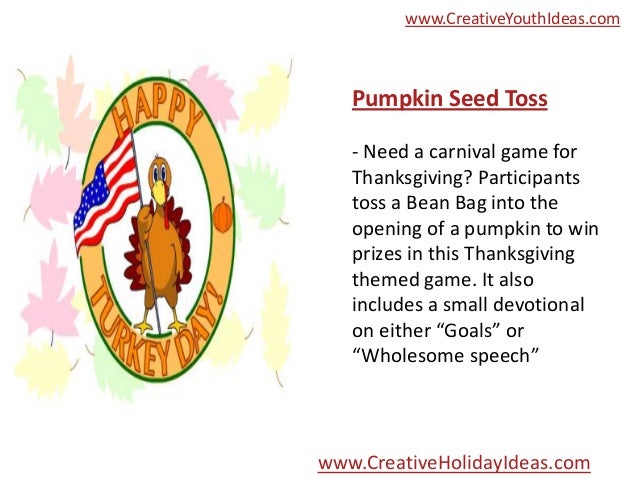 www.CreativeYouthIdeas.com

HAPPY TURKEY DAY!

Pumpkin Seed Toss

- Need a carnival game for Thanksgiving? Participants toss a Bean Bag into the opening of a pumpkin to win prizes in this Thanksgiving themed game. It also includes a small devotional on either “Goals” or “Wholesome speech”

www.CreativeHolidayIdeas.com